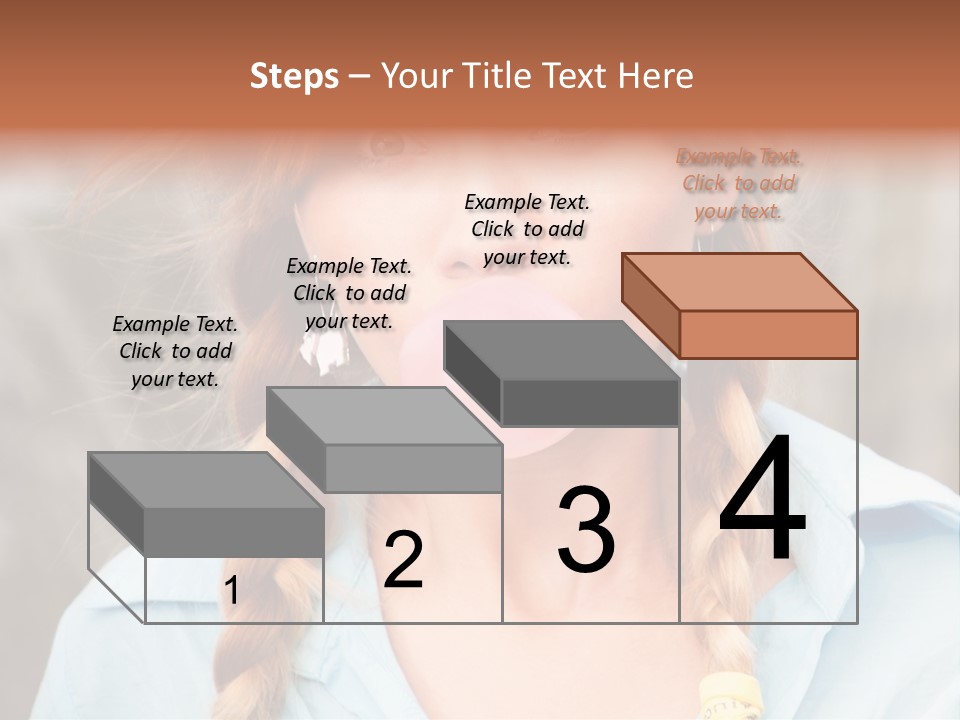 Steps – Your Title Text Here

Example Text. Click to add your text.

Example Text. Click to add your text.

Example Text. Click to add your text.

Example Text. Click to add your text.

1

2

3

4